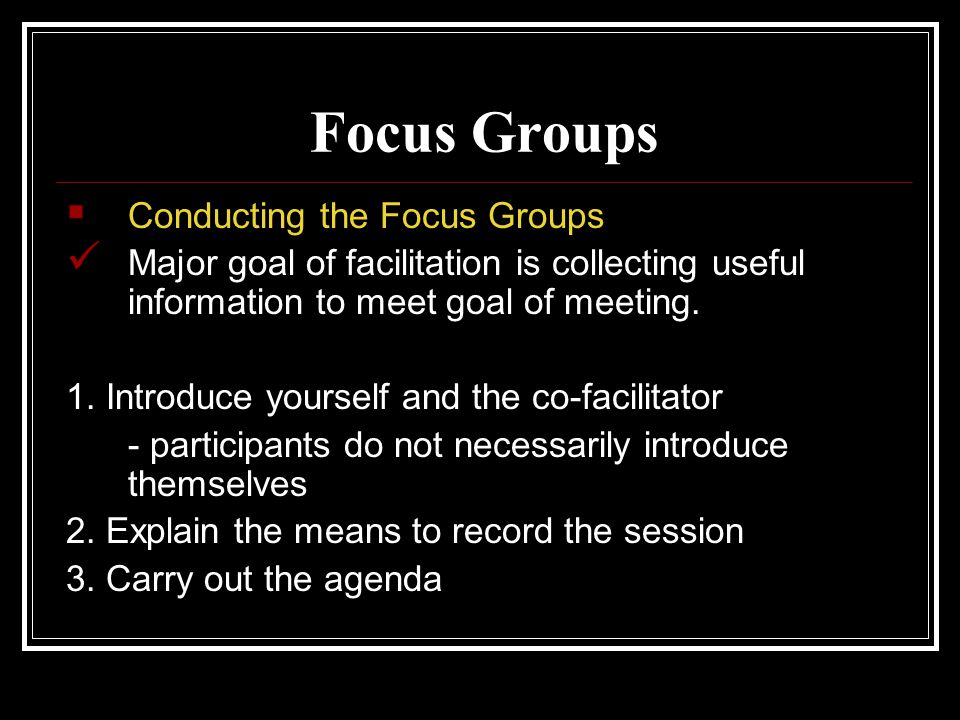 Focus Groups

Conducting the Focus Groups

Major goal of facilitation is collecting useful information to meet goal of meeting.

1. Introduce yourself and the co-facilitator

- participants do not necessarily introduce themselves

2. Explain the means to record the session

3. Carry out the agenda